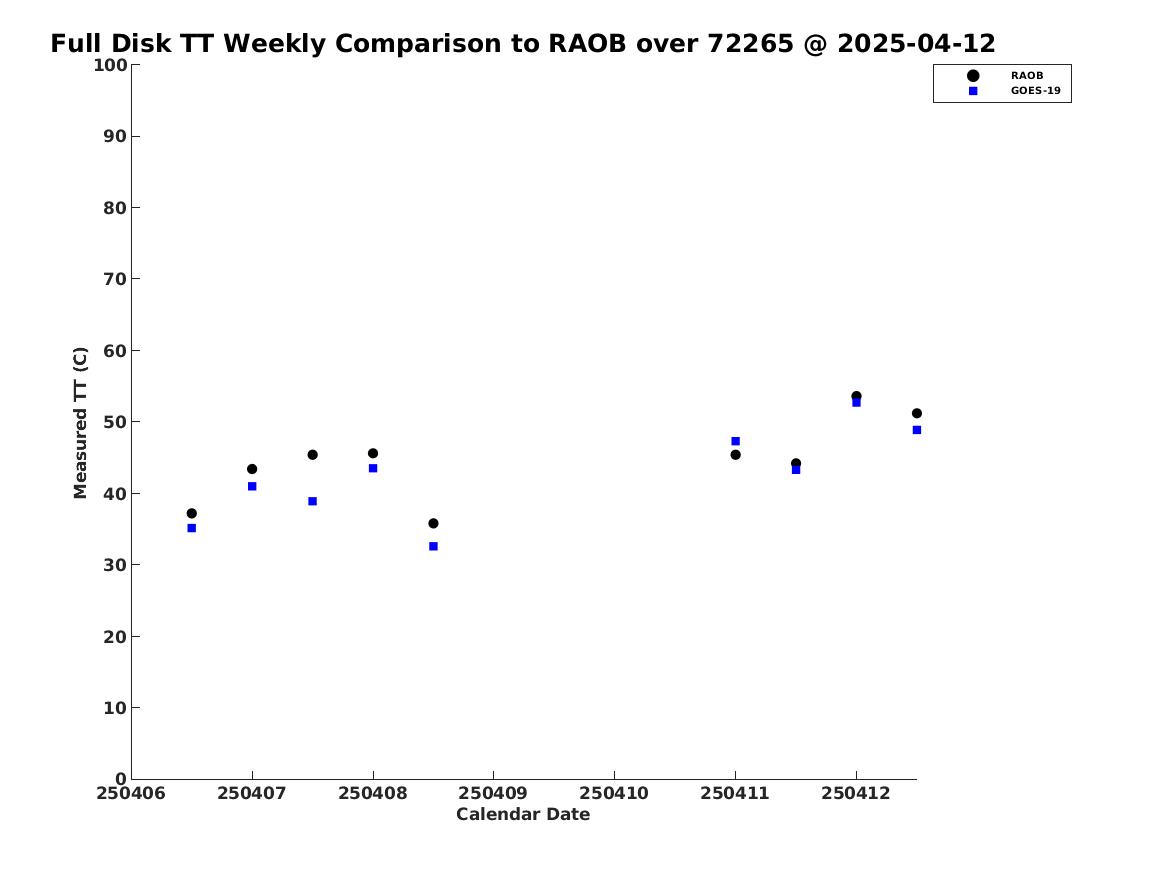 Full Disk TT Weekly Comparison to RAOB over 72265 @ 2025-04-12

RAOB
GOES-19

Measured TT (C)

100
90
80
70
60
50
40
30
20
10
0

250406 250407 250408 250409 250410 250411 250412

Calendar Date